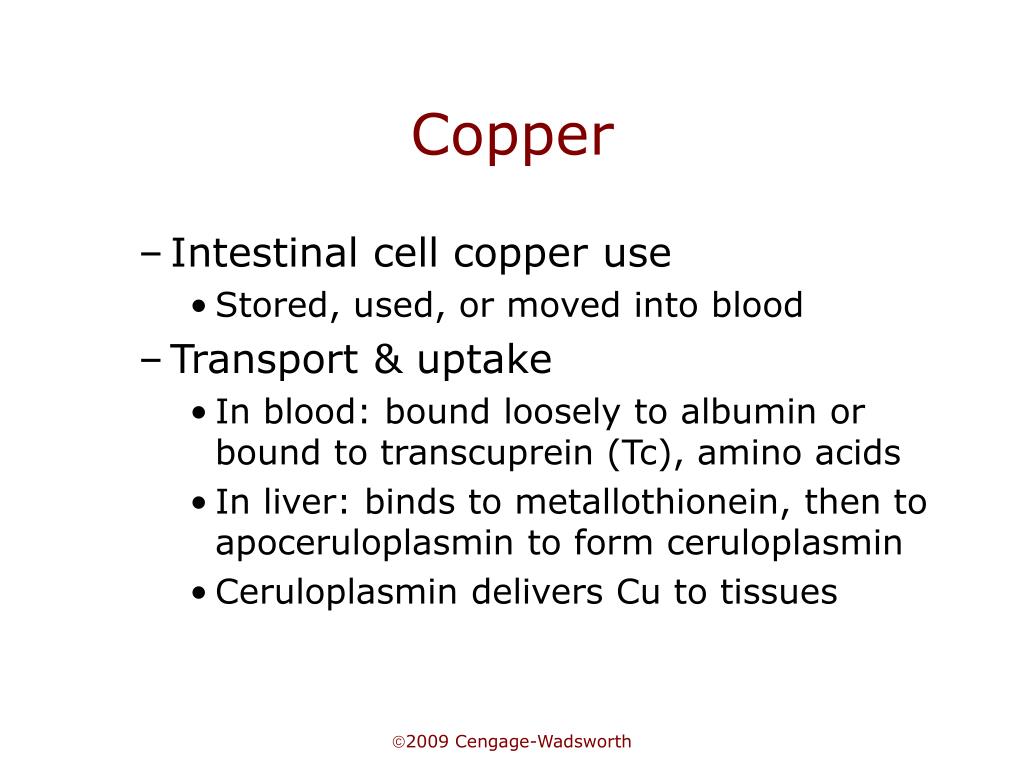 Copper

– Intestinal cell copper use
 • Stored, used, or moved into blood
– Transport & uptake
 • In blood: bound loosely to albumin or bound to transcuprein (Tc), amino acids
 • In liver: binds to metallothionein, then to apoceruloplasmin to form ceruloplasmin
 • Ceruloplasmin delivers Cu to tissues

©2009 Cengage-Wadsworth